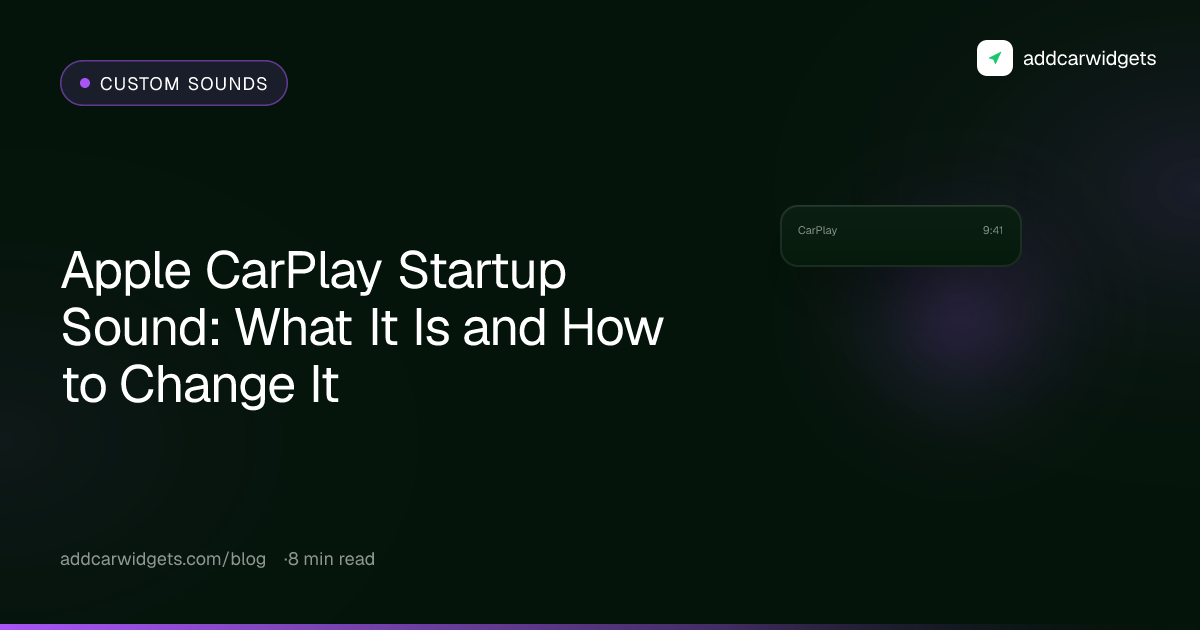 CUSTOM SOUNDS

addcarwidgets

CarPlay 9:41

Apple CarPlay Startup Sound: What It Is and How to Change It

addcarwidgets.com/blog ·8 min read